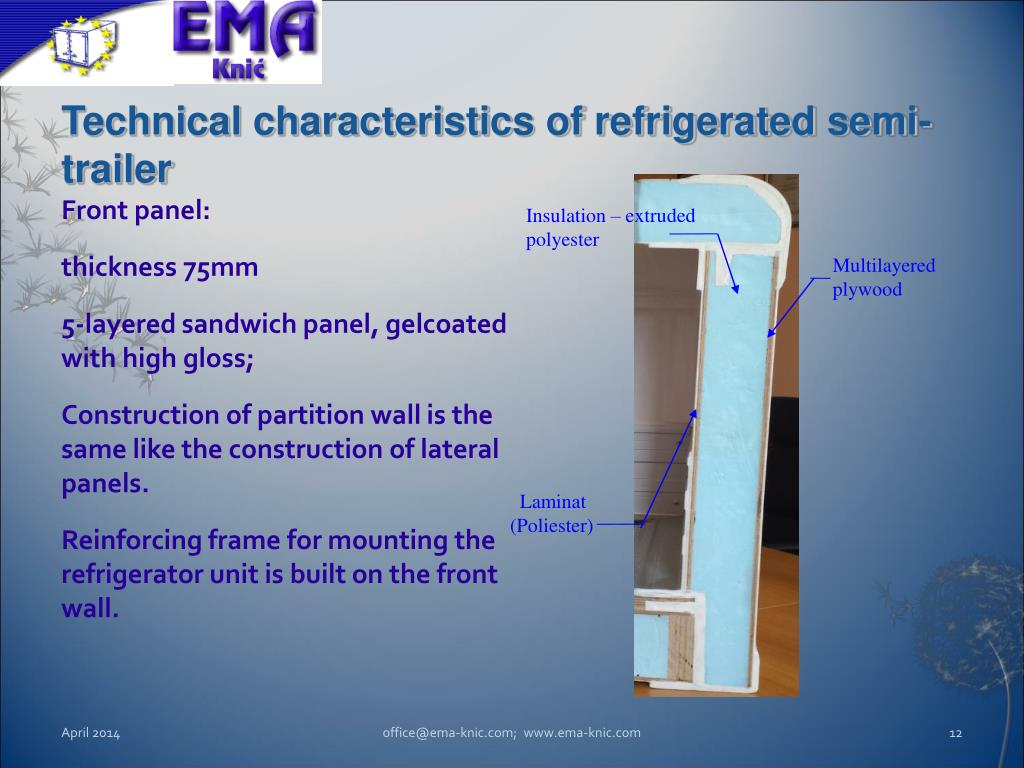 EMA
Knić

Technical characteristics of refrigerated semi-trailer

Front panel:

thickness 75mm

5-layered sandwich panel, gelcoated with high gloss;

Construction of partition wall is the same like the construction of lateral panels.

Reinforcing frame for mounting the refrigerator unit is built on the front wall.

Insulation – extruded polyester

Multilayered plywood

Laminat (Poliester)

April 2014

office@ema-knic.com; www.ema-knic.com

12